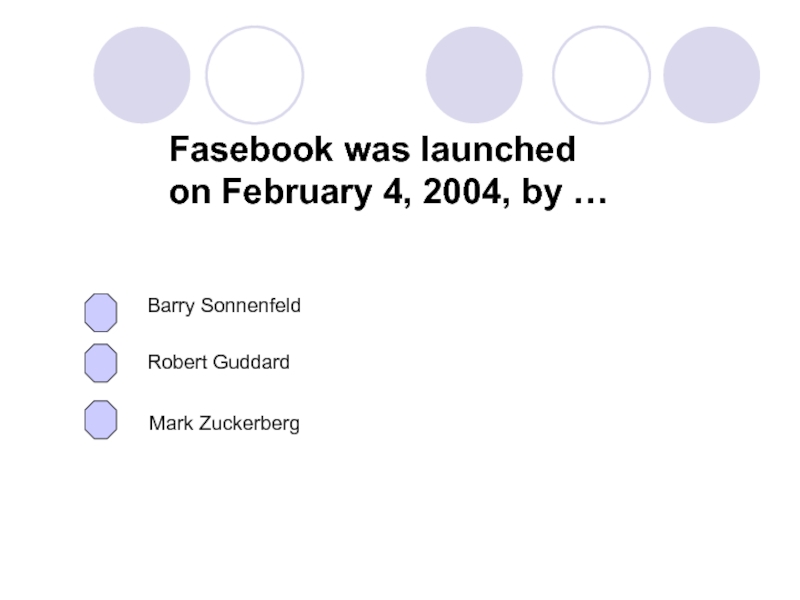 Fasebook was launched on February 4, 2004, by …

Barry Sonnenfeld

Robert Guddard

Mark Zuckerberg